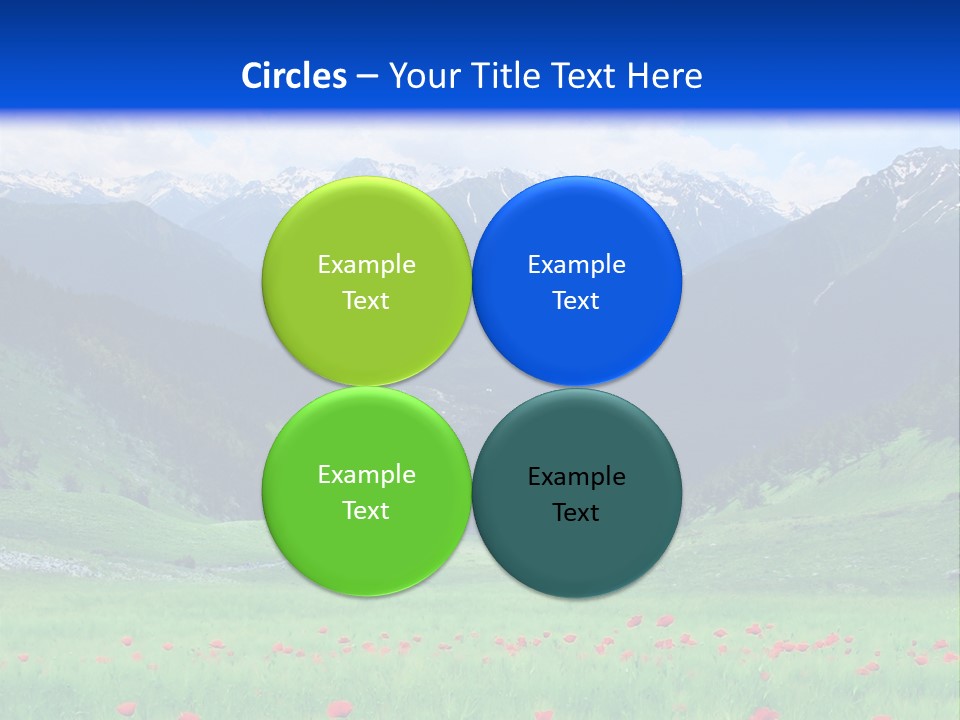 Circles – Your Title Text Here

Example Text

Example Text

Example Text

Example Text